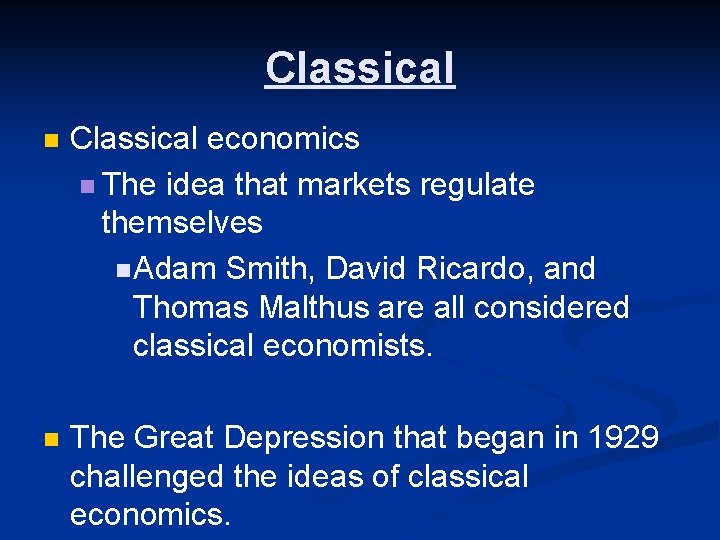 Classical

Classical economics

The idea that markets regulate themselves

Adam Smith, David Ricardo, and Thomas Malthus are all considered classical economists.

The Great Depression that began in 1929 challenged the ideas of classical economics.